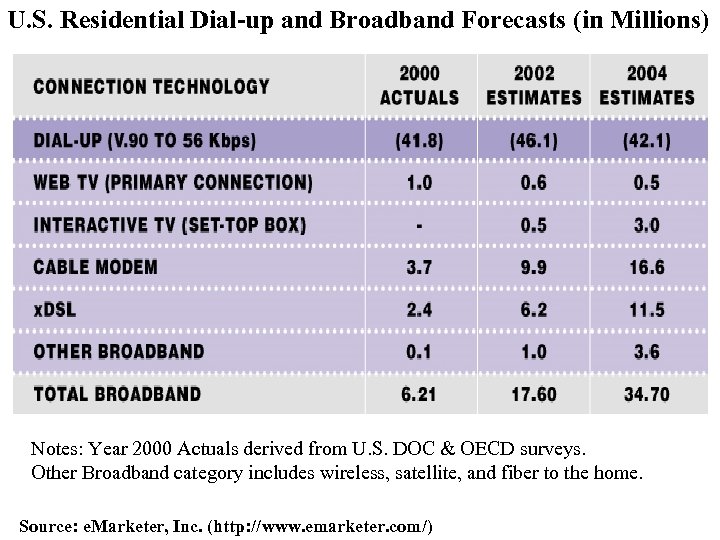 U.S. Residential Dial-up and Broadband Forecasts (in Millions)

| CONNECTION TECHNOLOGY | 2000 ACTUALS | 2002 ESTIMATES | 2004 ESTIMATES |
|---|---|---|---|
| DIAL-UP (V.90 TO 56 Kbps) | (41.8) | (46.1) | (42.1) |
| WEB TV (PRIMARY CONNECTION) | 1.0 | 0.6 | 0.5 |
| INTERACTIVE TV (SET-TOP BOX) | - | 0.5 | 3.0 |
| CABLE MODEM | 3.7 | 9.9 | 16.6 |
| xDSL | 2.4 | 6.2 | 11.5 |
| OTHER BROADBAND | 0.1 | 1.0 | 3.6 |
| TOTAL BROADBAND | 6.21 | 17.60 | 34.70 |

Notes: Year 2000 Actuals derived from U.S. DOC & OECD surveys.
Other Broadband category includes wireless, satellite, and fiber to the home.

Source: eMarketer, Inc. (http://www.emarketer.com/)